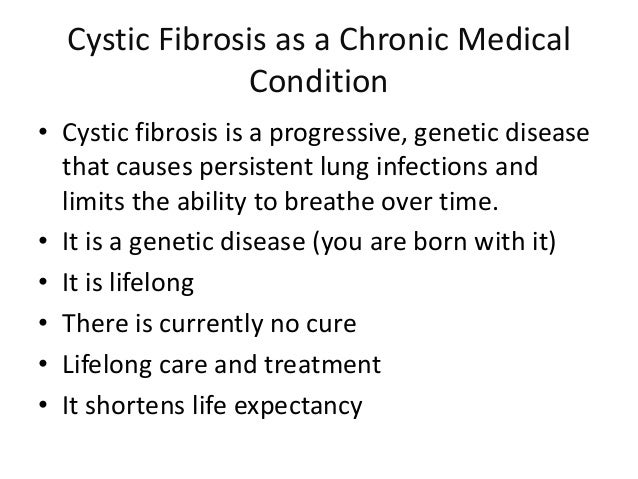 Cystic Fibrosis as a Chronic Medical Condition

• Cystic fibrosis is a progressive, genetic disease that causes persistent lung infections and limits the ability to breathe over time.
• It is a genetic disease (you are born with it)
• It is lifelong
• There is currently no cure
• Lifelong care and treatment
• It shortens life expectancy